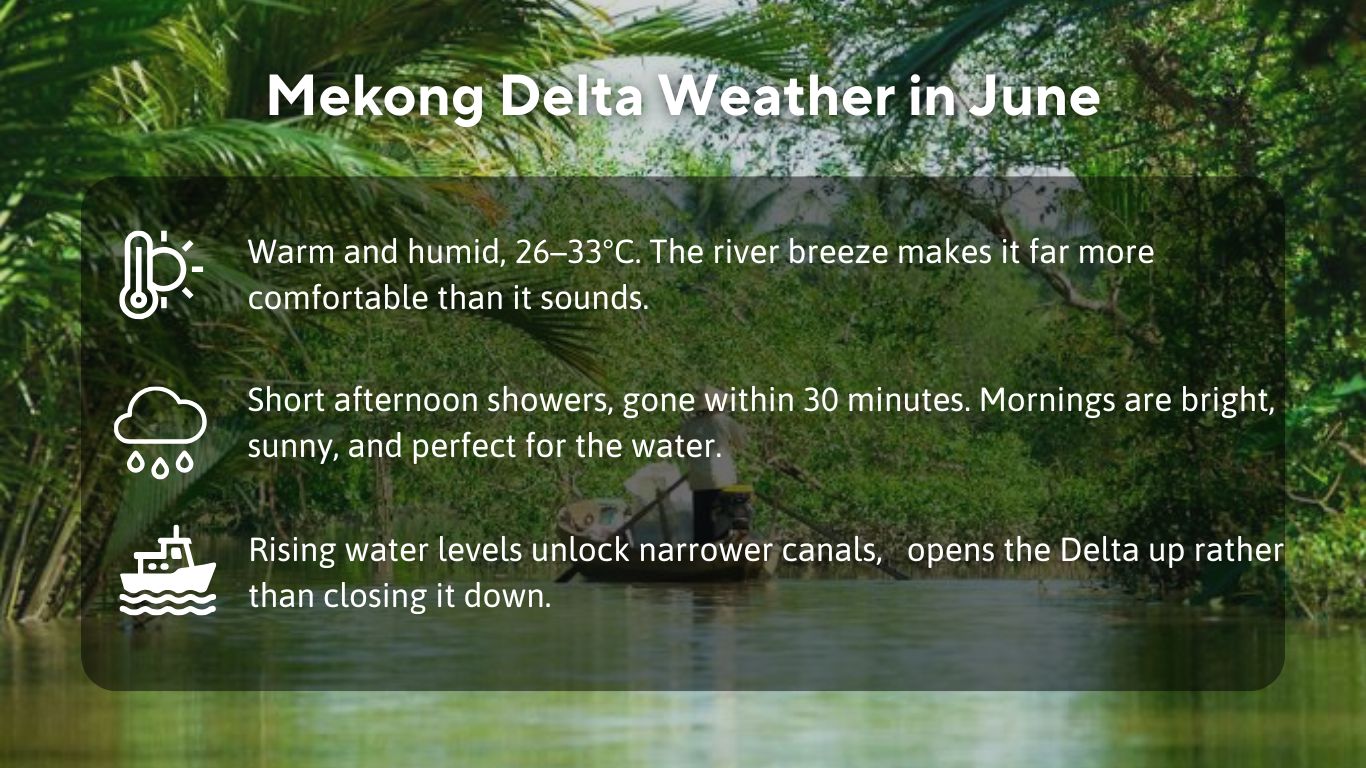 Mekong Delta Weather in June

Warm and humid, 26–33°C. The river breeze makes it far more comfortable than it sounds.

Short afternoon showers, gone within 30 minutes. Mornings are bright, sunny, and perfect for the water.

Rising water levels unlock narrower canals, opens the Delta up rather than closing it down.